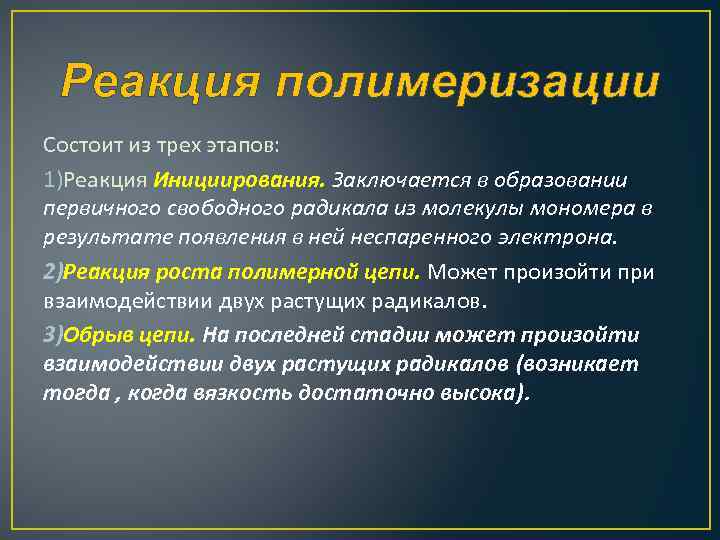 Реакция полимеризации

Состоит из трех этапов:

1)Реакция Инициирования. Заключается в образовании первичного свободного радикала из молекулы мономера в результате появления в ней неспаренного электрона.

2)Реакция роста полимерной цепи. Может произойти при взаимодействии двух растущих радикалов.

3)Обрыв цепи. На последней стадии может произойти взаимодействии двух растущих радикалов (возникает тогда , когда вязкость достаточно высока).